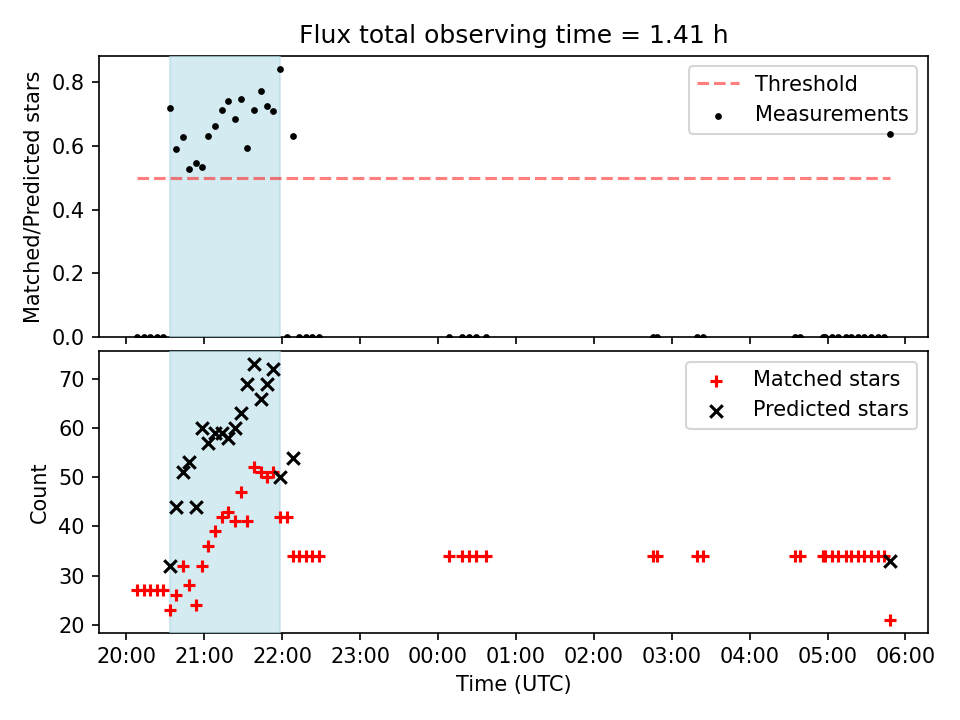 Flux total observing time = 1.41 h

Matched/Predicted stars

0.8
0.6
0.4
0.2
0.0

Threshold
Measurements

Count

70
60
50
40
30
20

Matched stars
Predicted stars

20:00 21:00 22:00 23:00 00:00 01:00 02:00 03:00 04:00 05:00 06:00

Time (UTC)